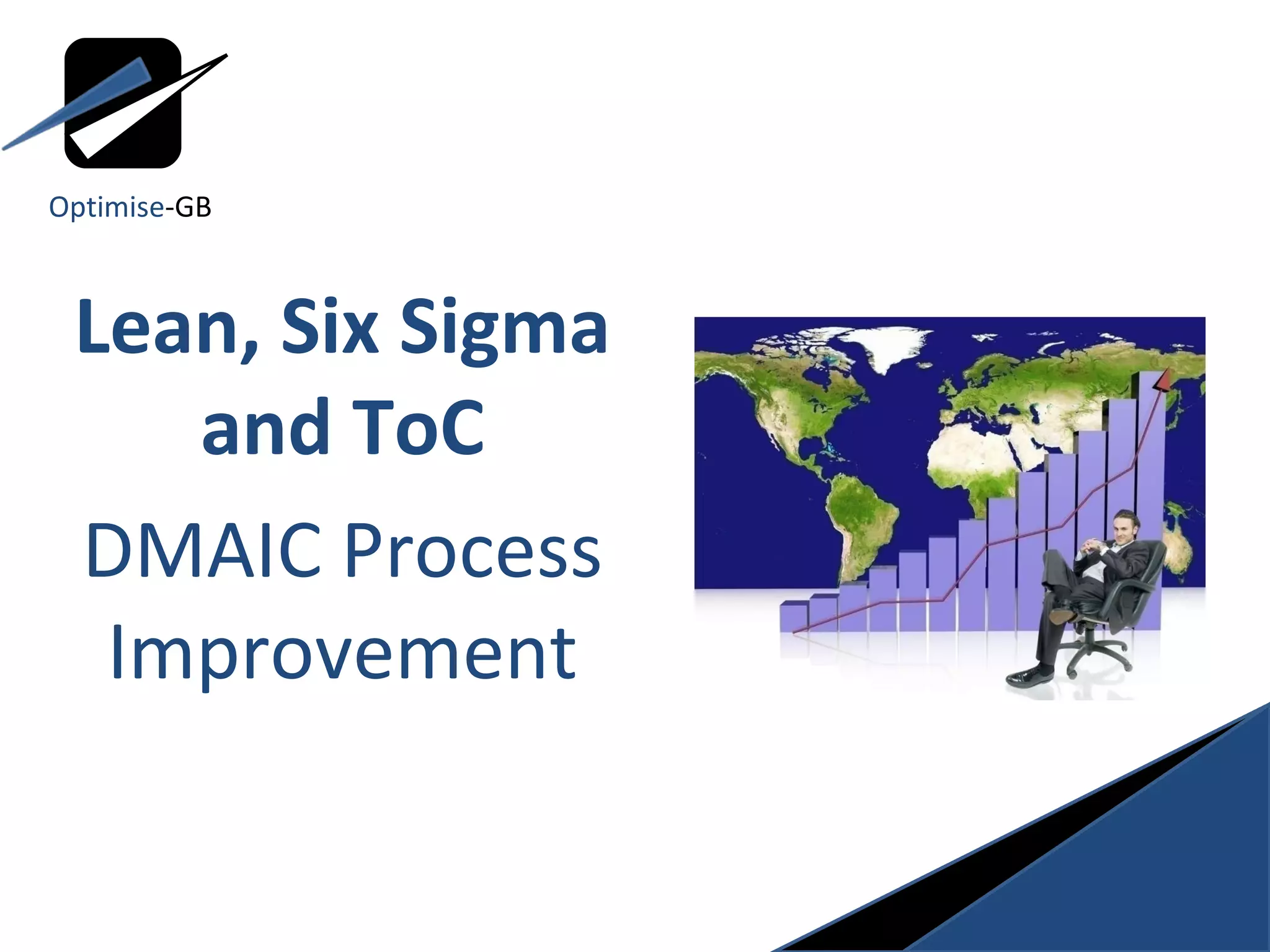 Optimise-GB

Lean, Six Sigma and ToC

DMAIC Process Improvement